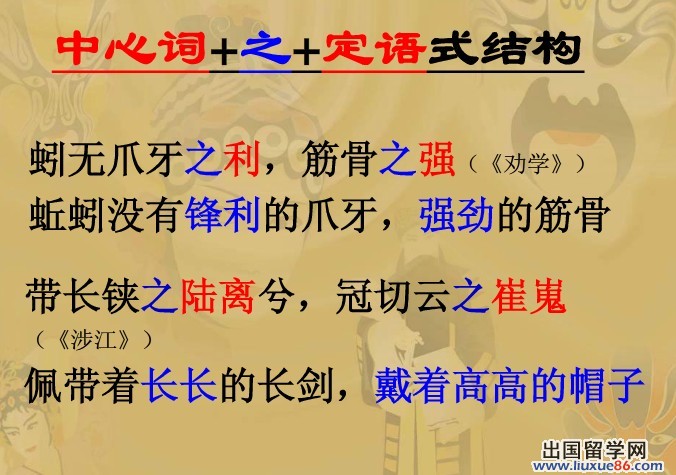 中心词+之+定语式结构

蚓无爪牙之利，筋骨之强（《劝学》）
蚯蚓没有锋利的爪牙，强劲的筋骨

带长铗之陆离兮，冠切云之崔嵬
（《涉江》）
佩带着长长的长剑，戴着高高的帽子

出国留学网
www.liuxue86.com